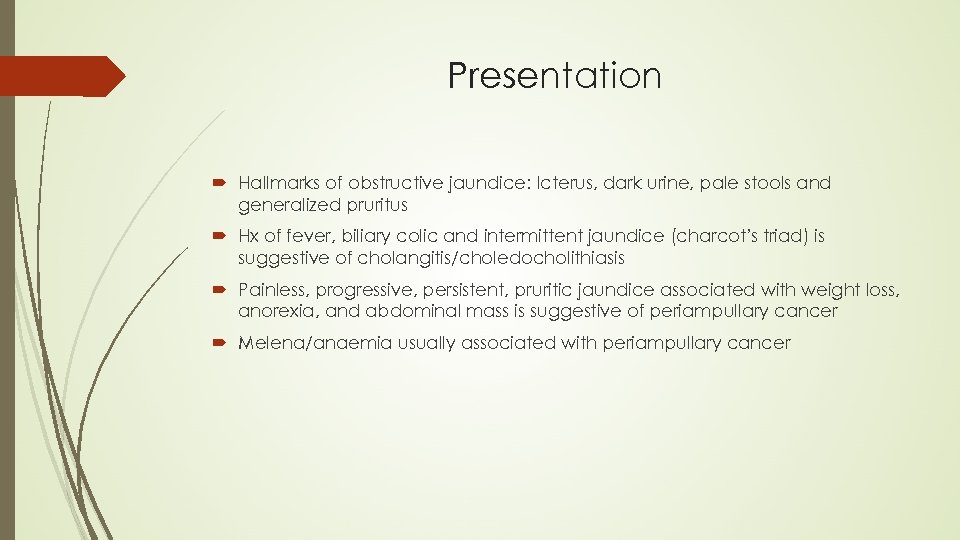 Presentation

Hallmarks of obstructive jaundice: Icterus, dark urine, pale stools and generalized pruritus

Hx of fever, biliary colic and intermittent jaundice (charcot's triad) is suggestive of cholangitis/choledocholithiasis

Painless, progressive, persistent, pruritic jaundice associated with weight loss, anorexia, and abdominal mass is suggestive of periampullary cancer

Melena/anaemia usually associated with periampullary cancer